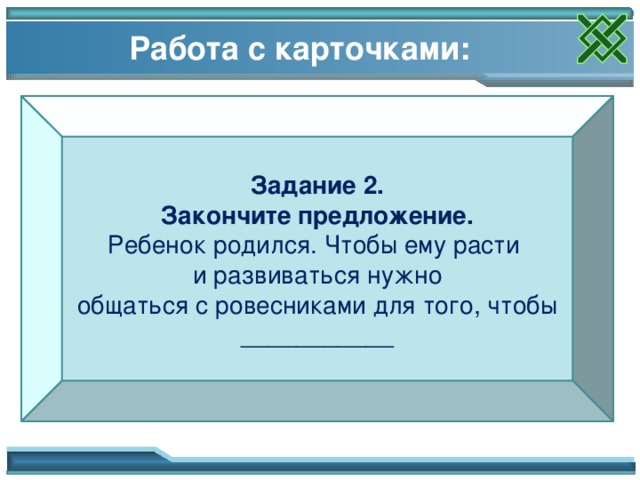 Работа с карточками:

Задание 2.
Закончите предложение.
Ребенок родился. Чтобы ему расти и развиваться нужно общаться с ровесниками для того, чтобы
____________